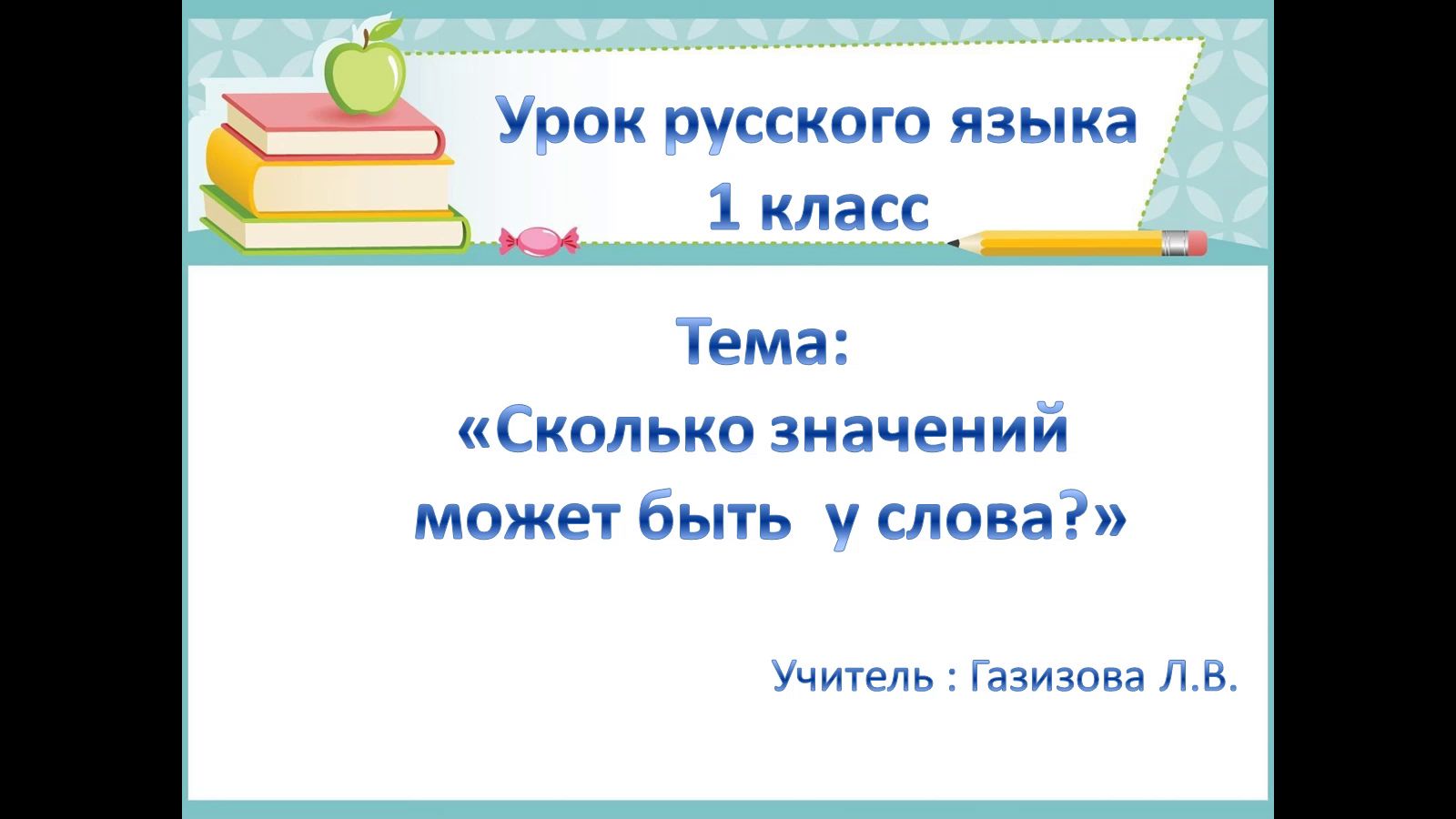 Урок русского языка
1 класс

Тема:
«Сколько значений может быть у слова?»

Учитель : Газизова Л.В.